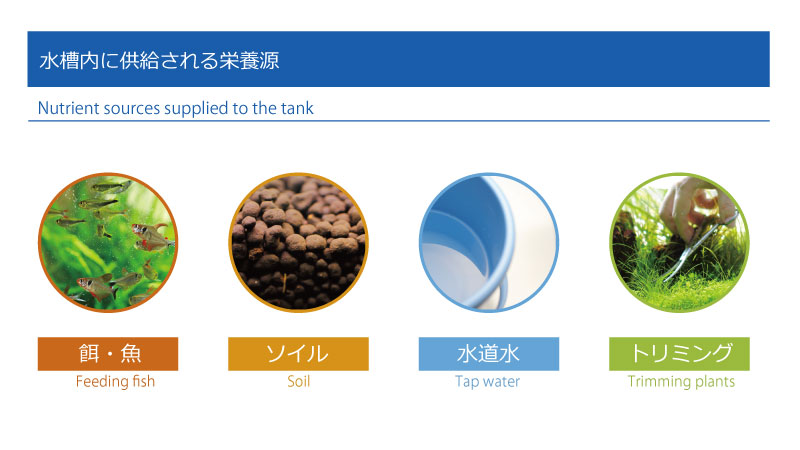 水槽内に供給される栄養源

Nutrient sources supplied to the tank

餌・魚
Feeding fish

ソイル
Soil

水道水
Tap water

トリミング
Trimming plants